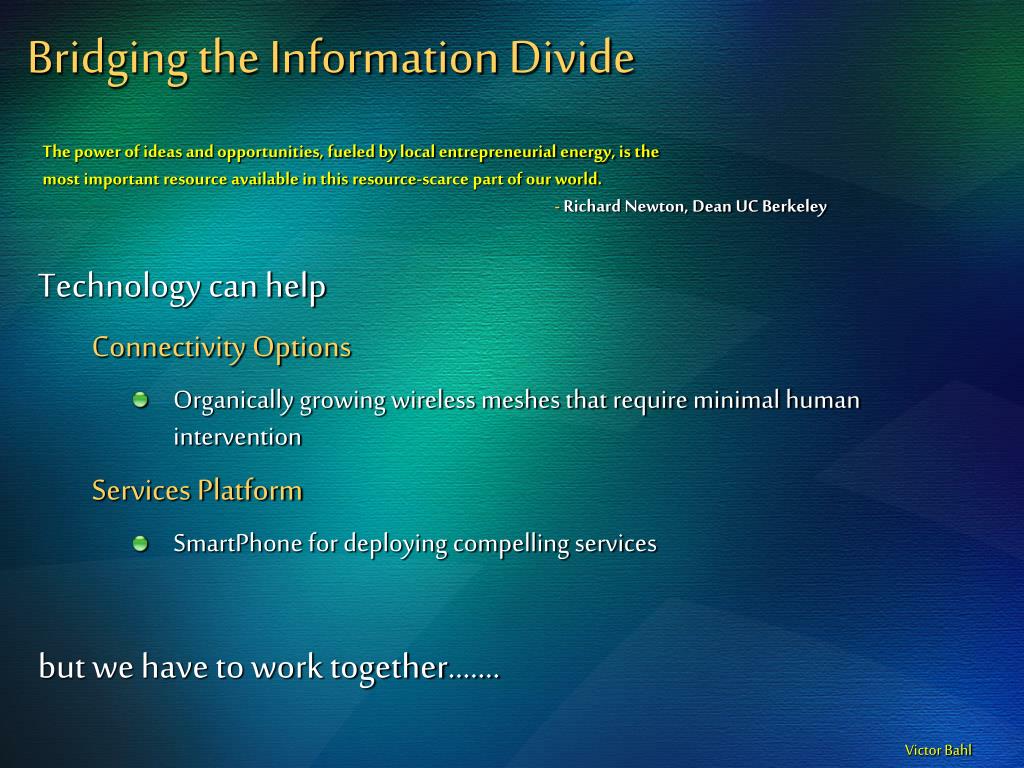 Bridging the Information Divide

The power of ideas and opportunities, fueled by local entrepreneurial energy, is the most important resource available in this resource-scarce part of our world.
- Richard Newton, Dean UC Berkeley

Technology can help

Connectivity Options

Organically growing wireless meshes that require minimal human intervention

Services Platform

SmartPhone for deploying compelling services

but we have to work together…….

Victor Bahl